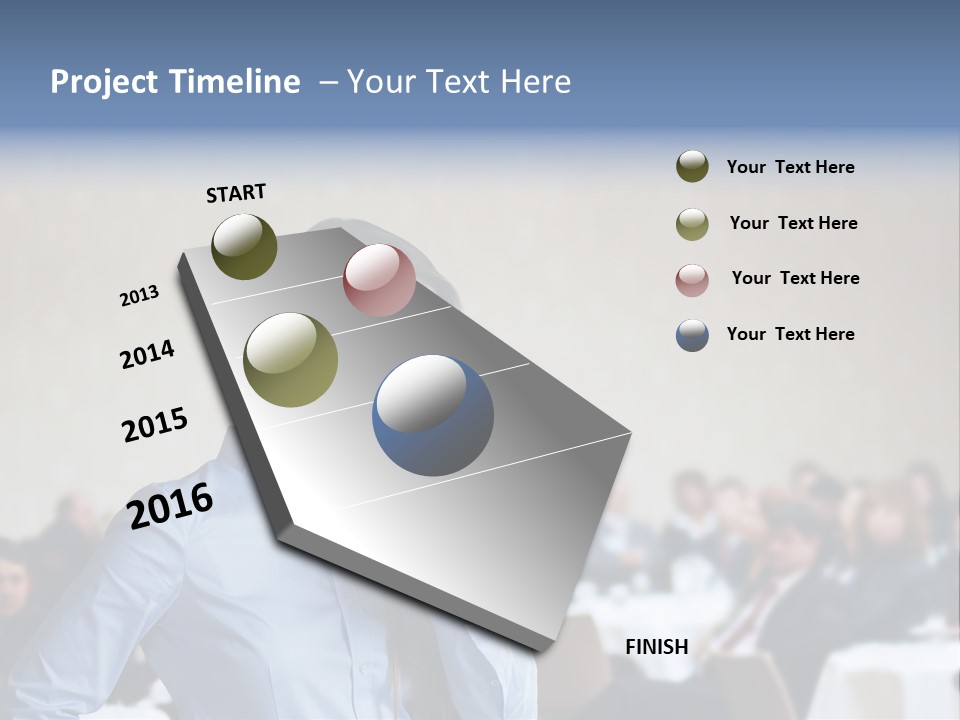 Project Timeline – Your Text Here

START

2013

2014

2015

2016

FINISH

Your Text Here

Your Text Here

Your Text Here

Your Text Here